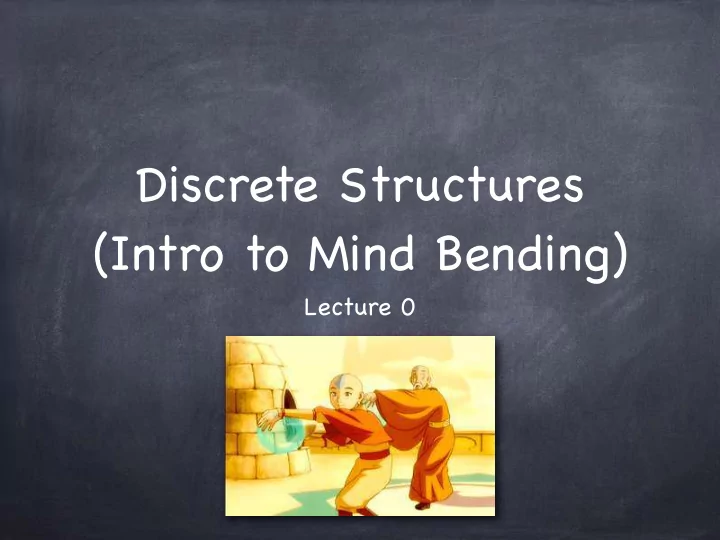 Discrete Structures
(Intro to Mind Bending)

Lecture 0